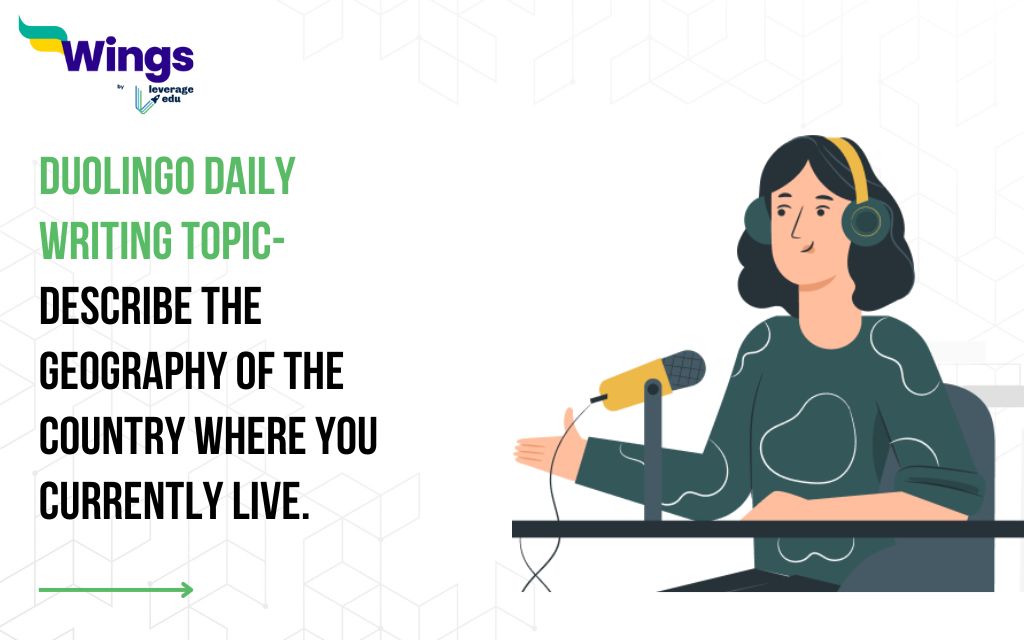 Wings
by leverage edu

DUOLINGO DAILY WRITING TOPIC- DESCRIBE THE GEOGRAPHY OF THE COUNTRY WHERE YOU CURRENTLY LIVE.